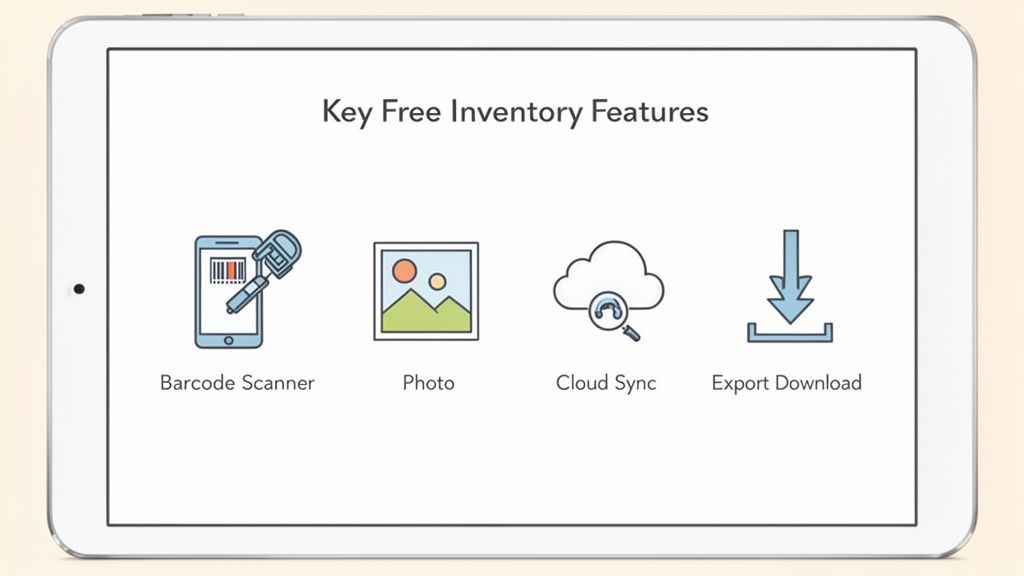 Key Free Inventory Features

Barcode Scanner

Photo

Cloud Sync

Export Download